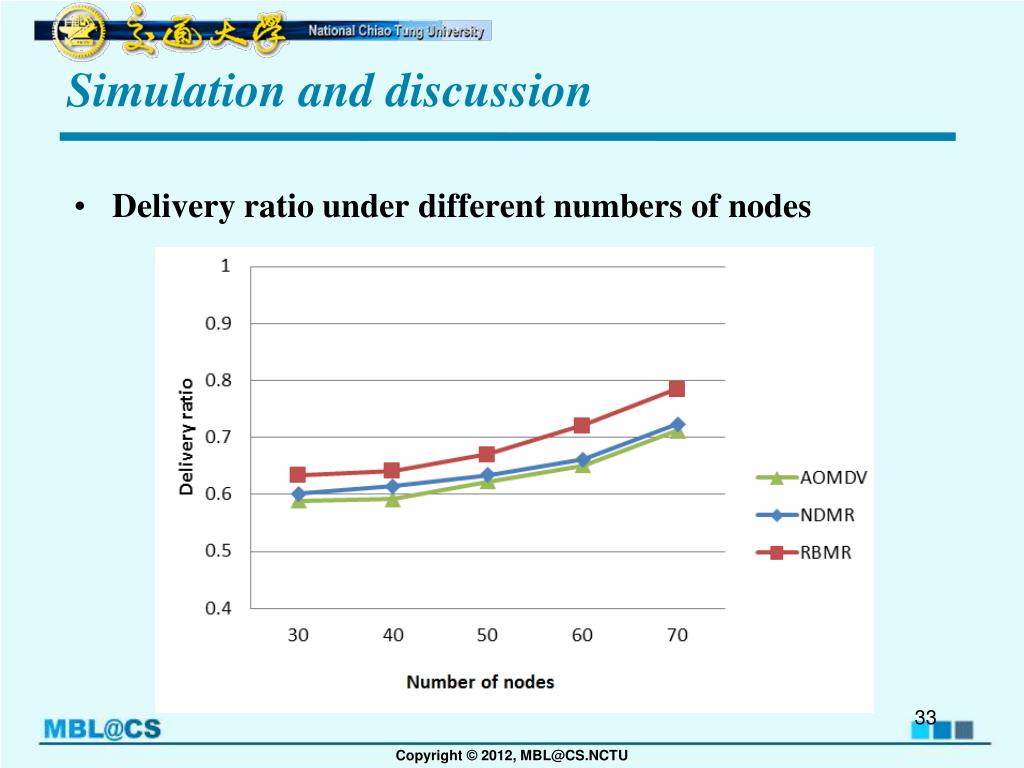 交通大學 National Chiao Tung University

Simulation and discussion

• Delivery ratio under different numbers of nodes

1
0.9
0.8
0.7
0.6
0.5
0.4
Delivery ratio
30 40 50 60 70
Number of nodes
AOMDV
NDMR
RBMR

33

MBL@CS

Copyright © 2012, MBL@CS.NCTU